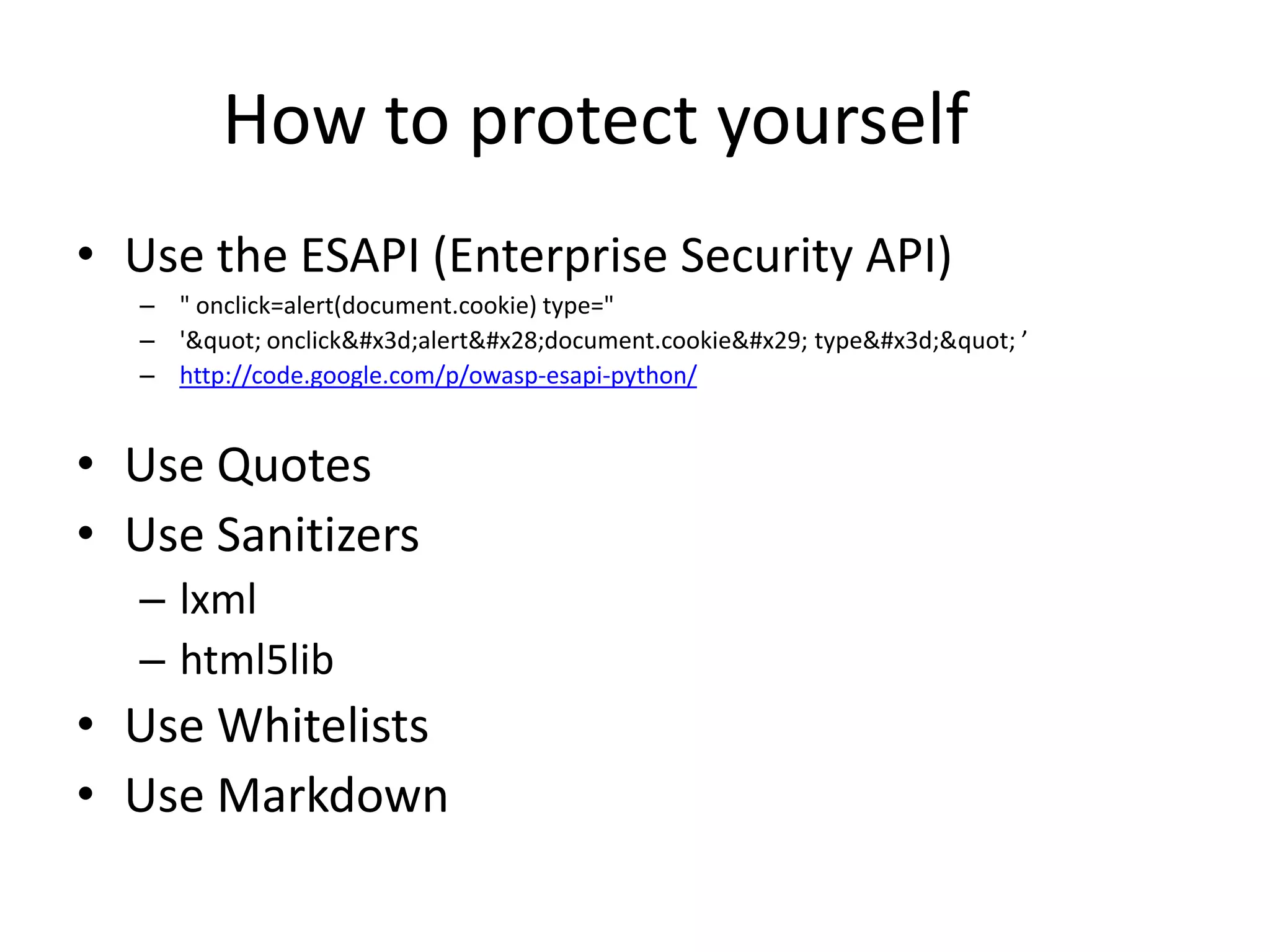 How to protect yourself

• Use the ESAPI (Enterprise Security API)
– " onclick=alert(document.cookie) type="
– '&quot; onclick&#x3d;alert&#x28;document.cookie&#x29; type&#x3d;&quot; ’
– http://code.google.com/p/owasp-esapi-python/

• Use Quotes
• Use Sanitizers
– lxml
– html5lib
• Use Whitelists
• Use Markdown